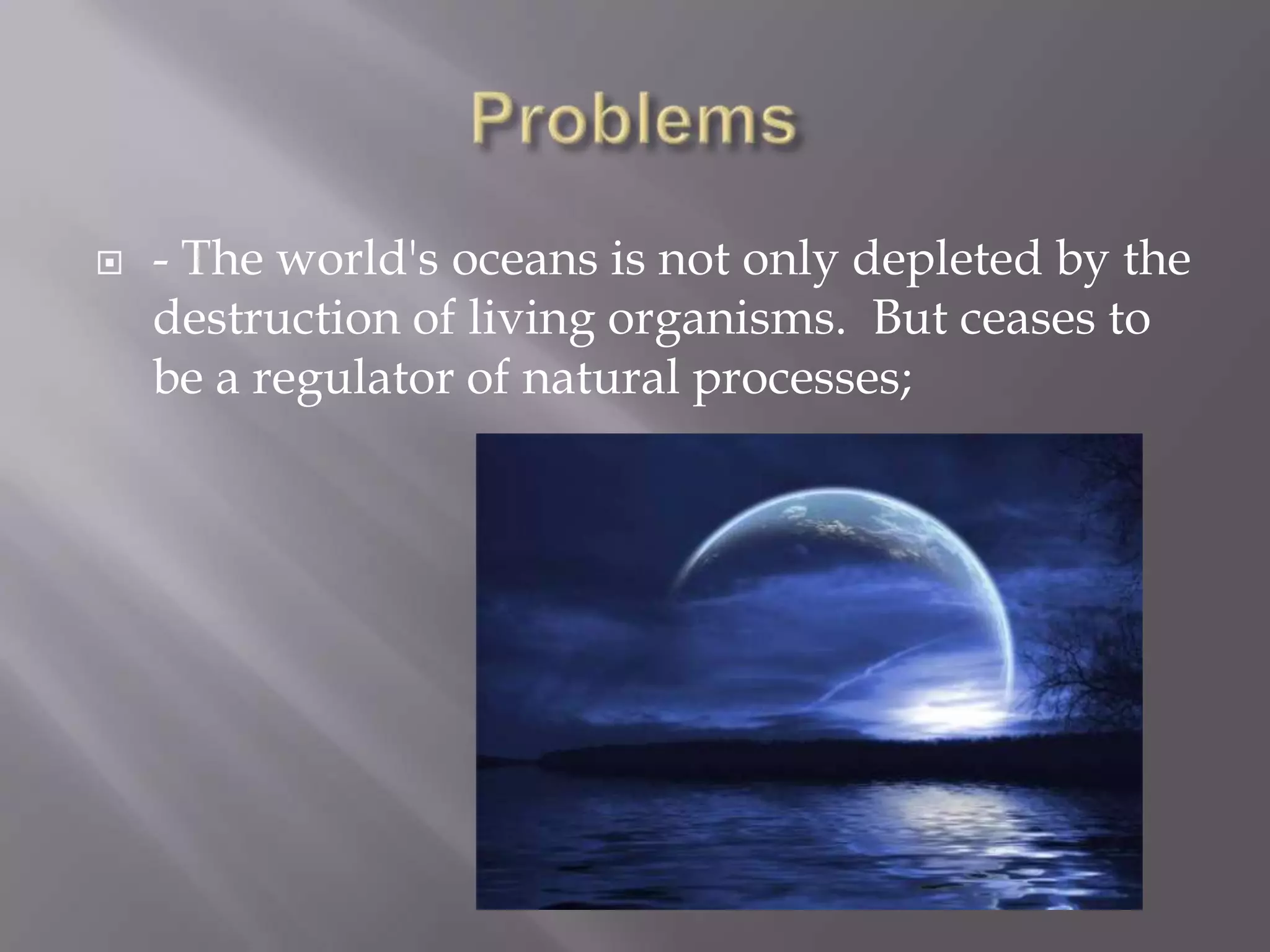 Problems

- The world's oceans is not only depleted by the destruction of living organisms.  But ceases to be a regulator of natural processes;